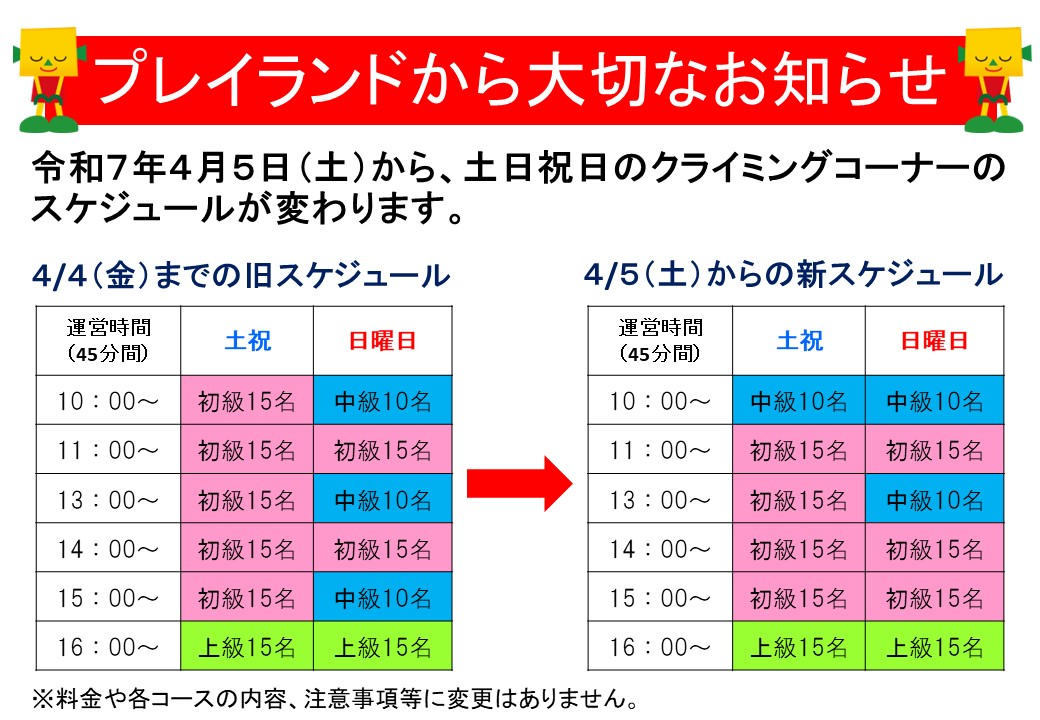 プレイランドから大切なお知らせ

令和7年4月5日（土）から、土日祝日のクライミングコーナーのスケジュールが変わります。

4/4（金）までの旧スケジュール

| 運営時間（45分間） | 土祝 | 日曜日 |
|---|---|---|
| 10：00～ | 初級15名 | 中級10名 |
| 11：00～ | 初級15名 | 初級15名 |
| 13：00～ | 初級15名 | 中級10名 |
| 14：00～ | 初級15名 | 初級15名 |
| 15：00～ | 初級15名 | 中級10名 |
| 16：00～ | 上級15名 | 上級15名 |

4/5（土）からの新スケジュール

| 運営時間（45分間） | 土祝 | 日曜日 |
|---|---|---|
| 10：00～ | 中級10名 | 中級10名 |
| 11：00～ | 初級15名 | 初級15名 |
| 13：00～ | 初級15名 | 中級10名 |
| 14：00～ | 初級15名 | 初級15名 |
| 15：00～ | 初級15名 | 初級15名 |
| 16：00～ | 上級15名 | 上級15名 |

※料金や各コースの内容、注意事項等に変更はありません。